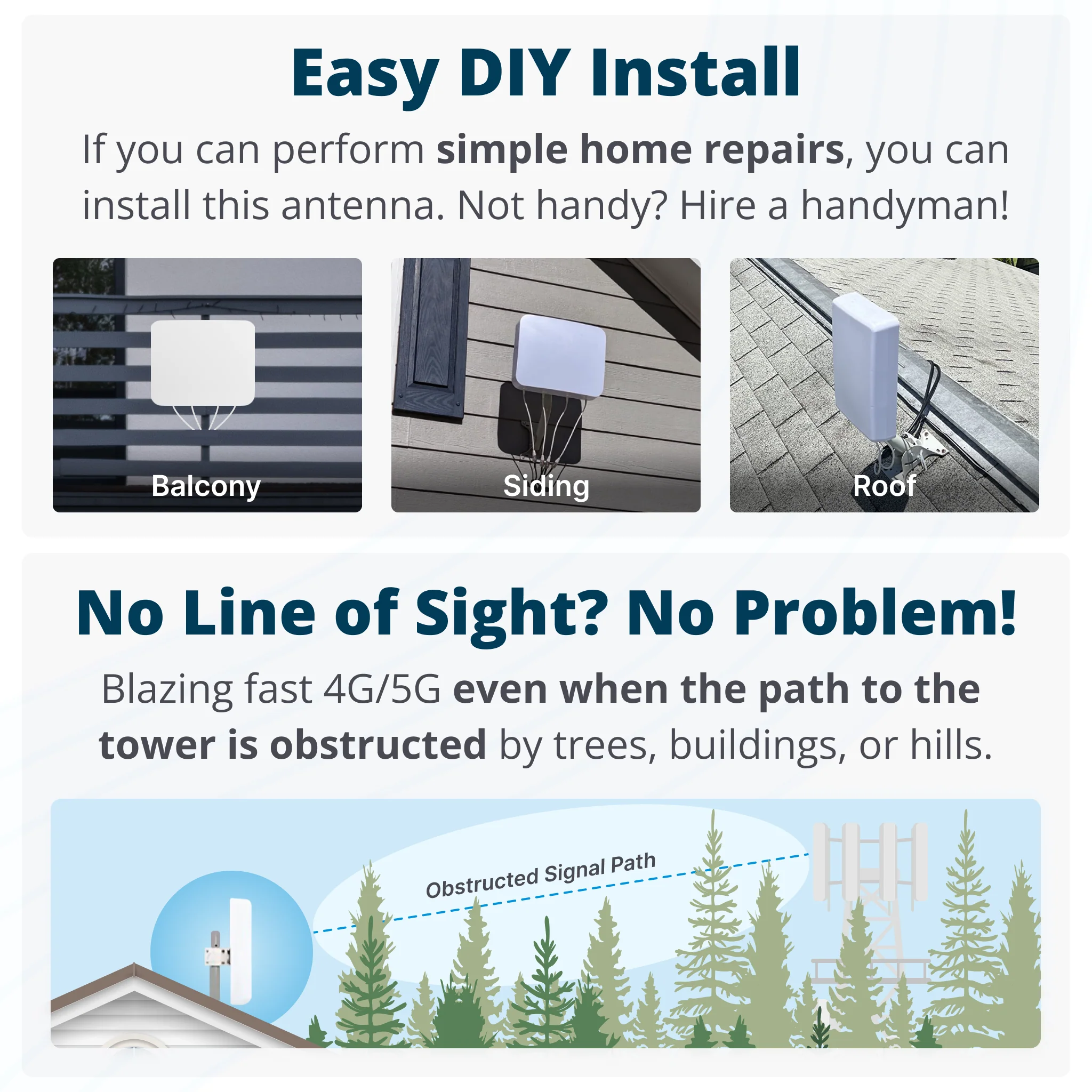 Easy DIY Install

If you can perform simple home repairs, you can install this antenna. Not handy? Hire a handyman!

Balcony

Siding

Roof

No Line of Sight? No Problem!

Blazing fast 4G/5G even when the path to the tower is obstructed by trees, buildings, or hills.

Obstructed Signal Path